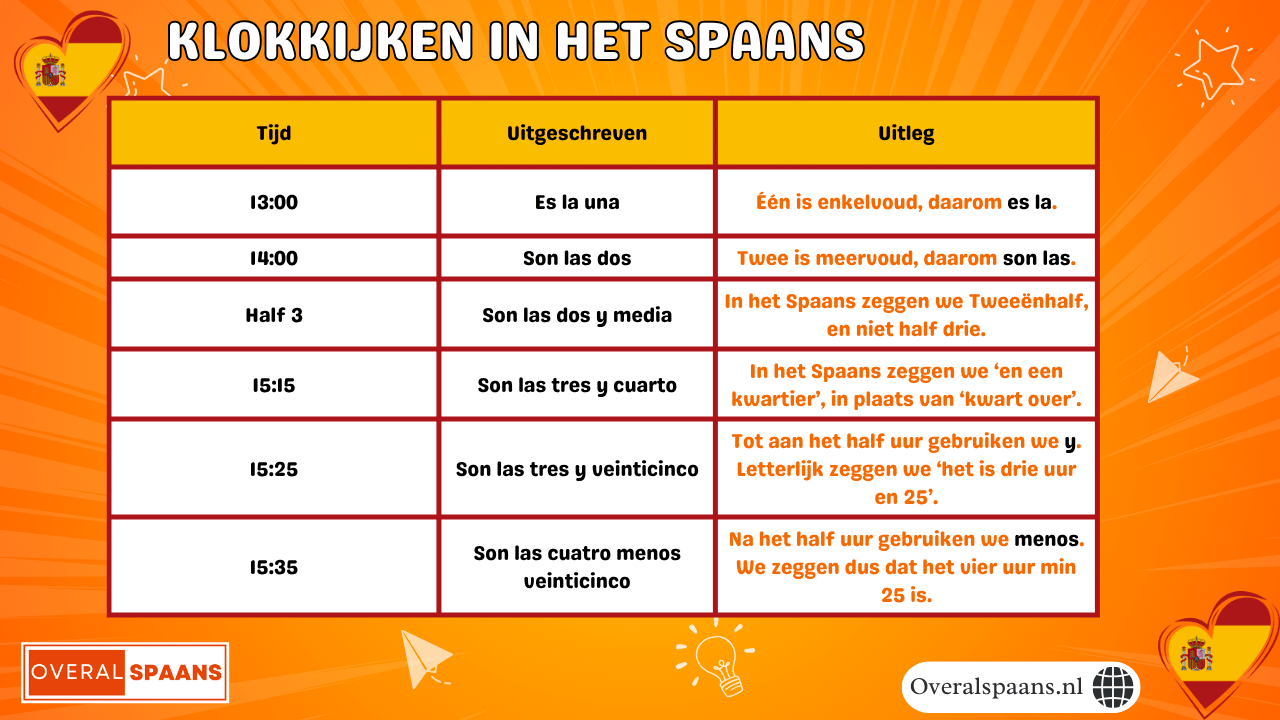 KLOKKIJKEN IN HET SPAANS

| Tijd | Uitgeschreven | Uitleg |
|---|---|---|
| 13:00 | Es la una | Één is enkelvoud, daarom es la. |
| 14:00 | Son las dos | Twee is meervoud, daarom son las. |
| Half 3 | Son las dos y media | In het Spaans zeggen we Tweeënhalf, en niet half drie. |
| 15:15 | Son las tres y cuarto | In het Spaans zeggen we ‘en een kwartier’, in plaats van ‘kwart over’. |
| 15:25 | Son las tres y veinticinco | Tot aan het half uur gebruiken we y. Letterlijk zeggen we ‘het is drie uur en 25’. |
| 15:35 | Son las cuatro menos veinticinco | Na het half uur gebruiken we menos. We zeggen dus dat het vier uur min 25 is. |

OVERAL SPAANS

Overalspaans.nl